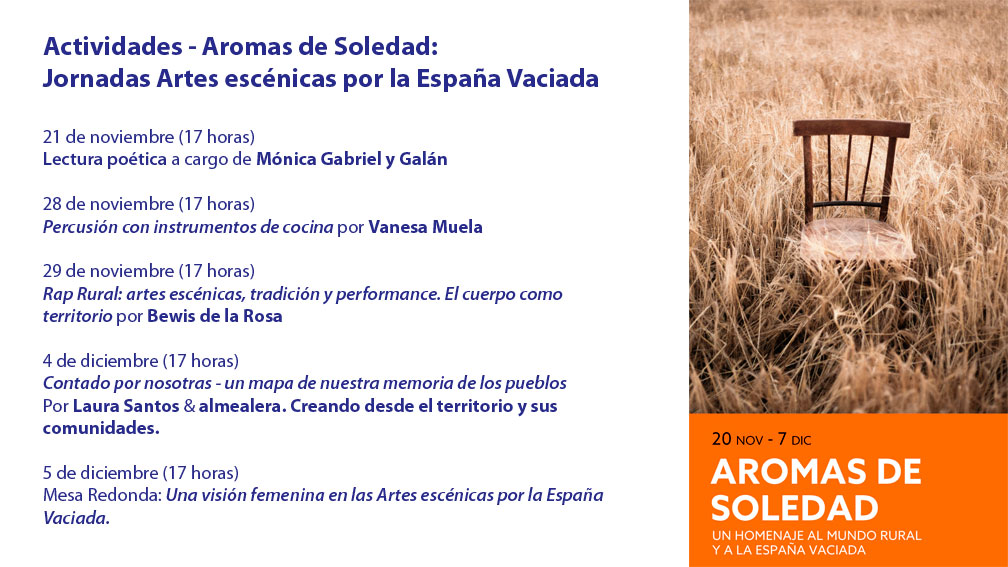 Actividades - Aromas de Soledad:
Jornadas Artes escénicas por la España Vaciada

21 de noviembre (17 horas)
Lectura poética a cargo de Mónica Gabriel y Galán

28 de noviembre (17 horas)
Percusión con instrumentos de cocina por Vanesa Muela

29 de noviembre (17 horas)
Rap Rural: artes escénicas, tradición y performance. El cuerpo como territorio por Bewis de la Rosa

4 de diciembre (17 horas)
Contado por nosotras - un mapa de nuestra memoria de los pueblos
Por Laura Santos & almealera. Creando desde el territorio y sus comunidades.

5 de diciembre (17 horas)
Mesa Redonda: Una visión femenina en las Artes escénicas por la España Vaciada.

20 NOV - 7 DIC
AROMAS DE SOLEDAD
UN HOMENAJE AL MUNDO RURAL Y A LA ESPAÑA VACIADA